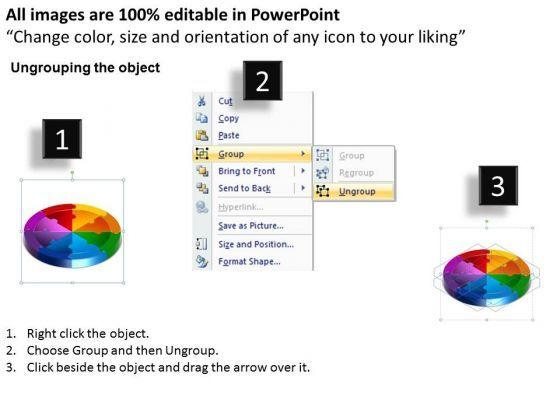 All images are 100% editable in PowerPoint
“Change color, size and orientation of any icon to your liking”

Ungrouping the object

1

2

Cut
Copy
Paste
Group
Bring to Front
Send to Back
Hyperlink...
Save as Picture...
Size and Position...
Format Shape...

Group
Regroup
Ungroup

3

1. Right click the object.
2. Choose Group and then Ungroup.
3. Click beside the object and drag the arrow over it.